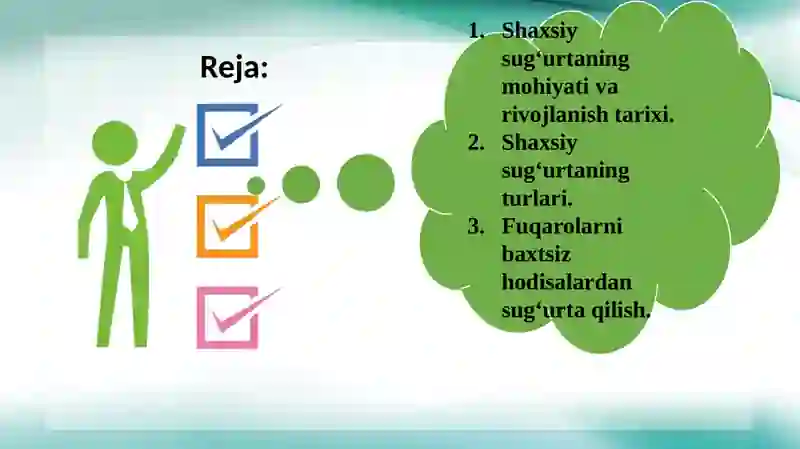 Reja:

1. Shaxsiy sug‘urtaning mohiyati va rivojlanish tarixi.
2. Shaxsiy sug‘urtaning turlari.
3. Fuqarolarni baxtsiz hodisalardan sug‘urta qilish.